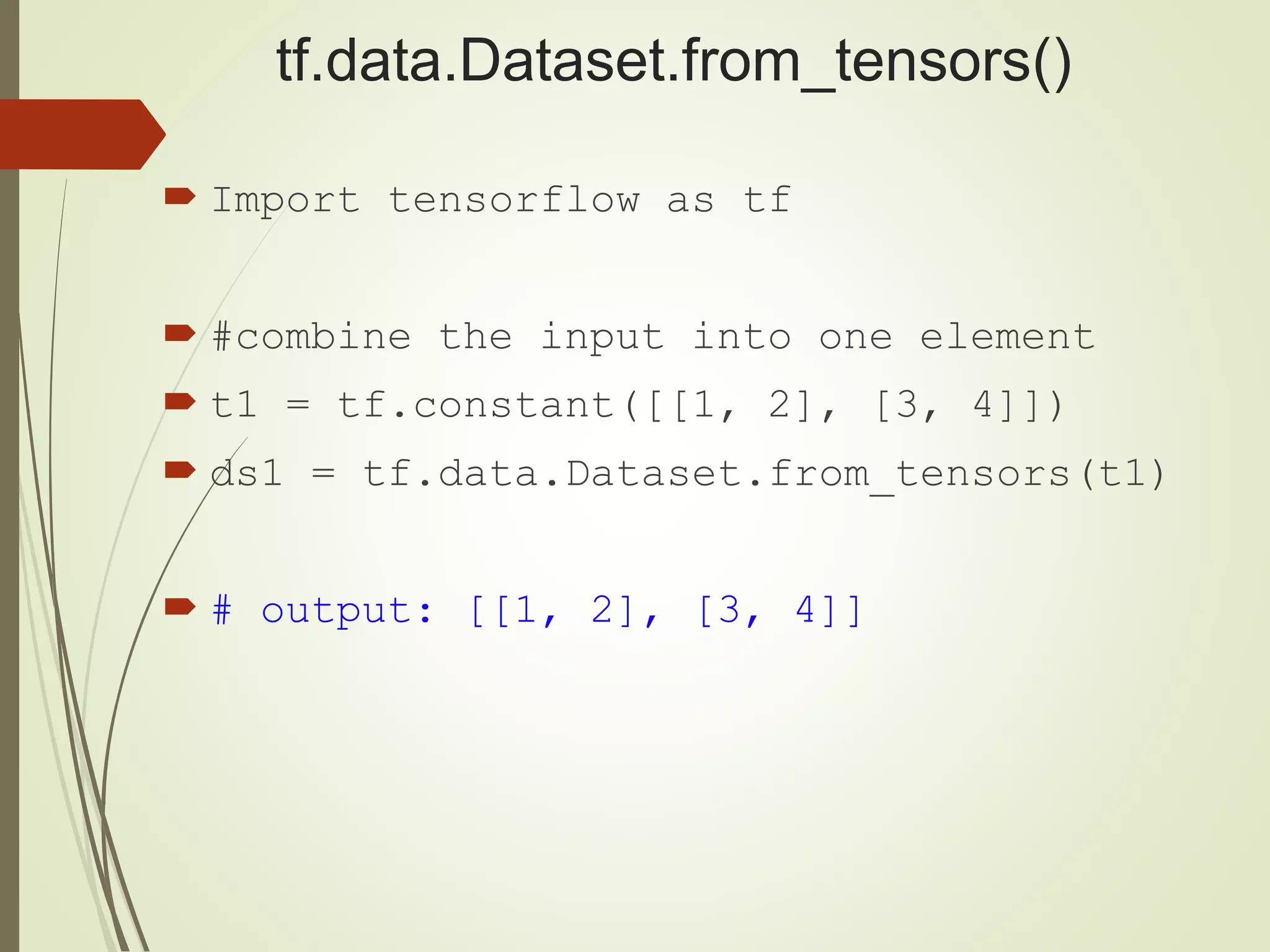 tf.data.Dataset.from_tensors()

Import tensorflow as tf

#combine the input into one element

t1 = tf.constant([[1, 2], [3, 4]])

ds1 = tf.data.Dataset.from_tensors(t1)

# output: [[1, 2], [3, 4]]